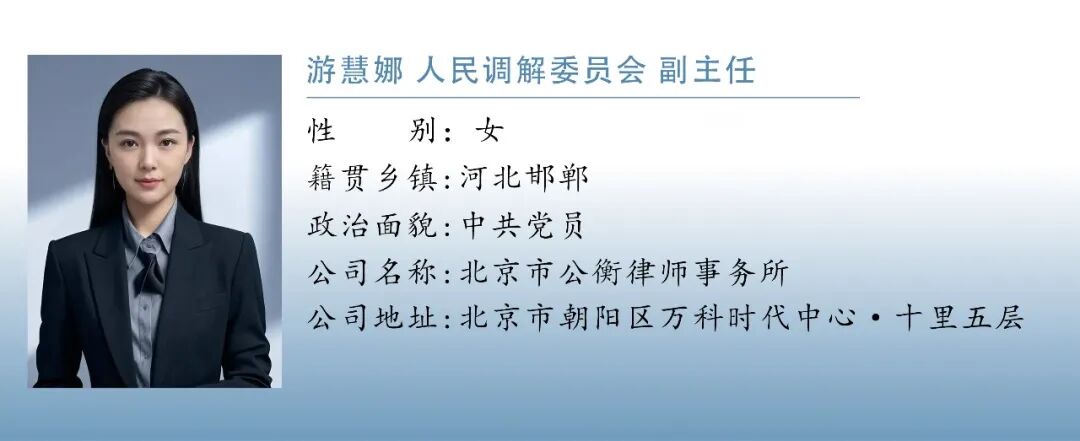 游慧娜 人民调解委员会 副主任

性　　别：女
籍贯乡镇：河北邯郸
政治面貌：中共党员
公司名称：北京市公衡律师事务所
公司地址：北京市朝阳区万科时代中心·十里五层